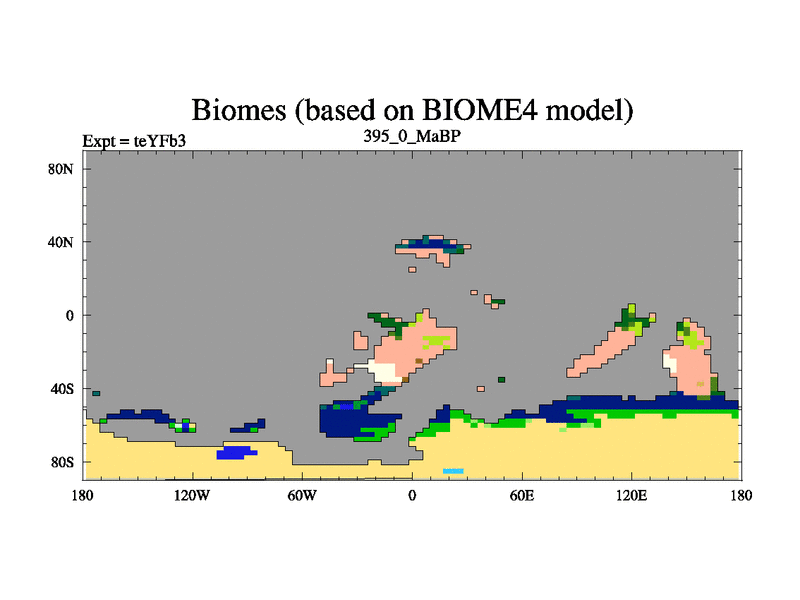 Biomes (based on BIOME4 model)

Expt = teYFb3

395_0_MaBP

80N

40N

0

40S

80S

180

120W

60W

0

60E

120E

180